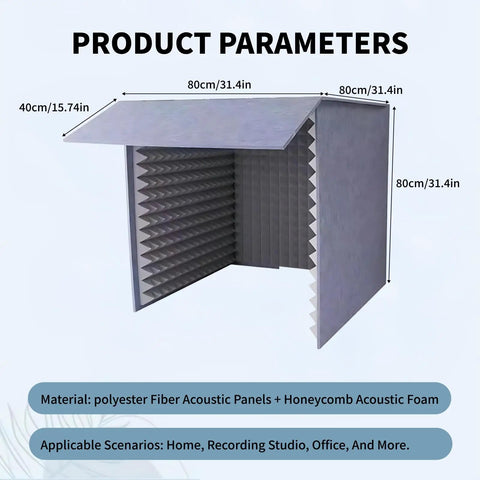 PRODUCT PARAMETERS

80cm/31.4in

80cm/31.4in

40cm/15.74in

80cm/31.4in

Material: polyester Fiber Acoustic Panels + Honeycomb Acoustic Foam

Applicable Scenarios: Home, Recording Studio, Office, And More.